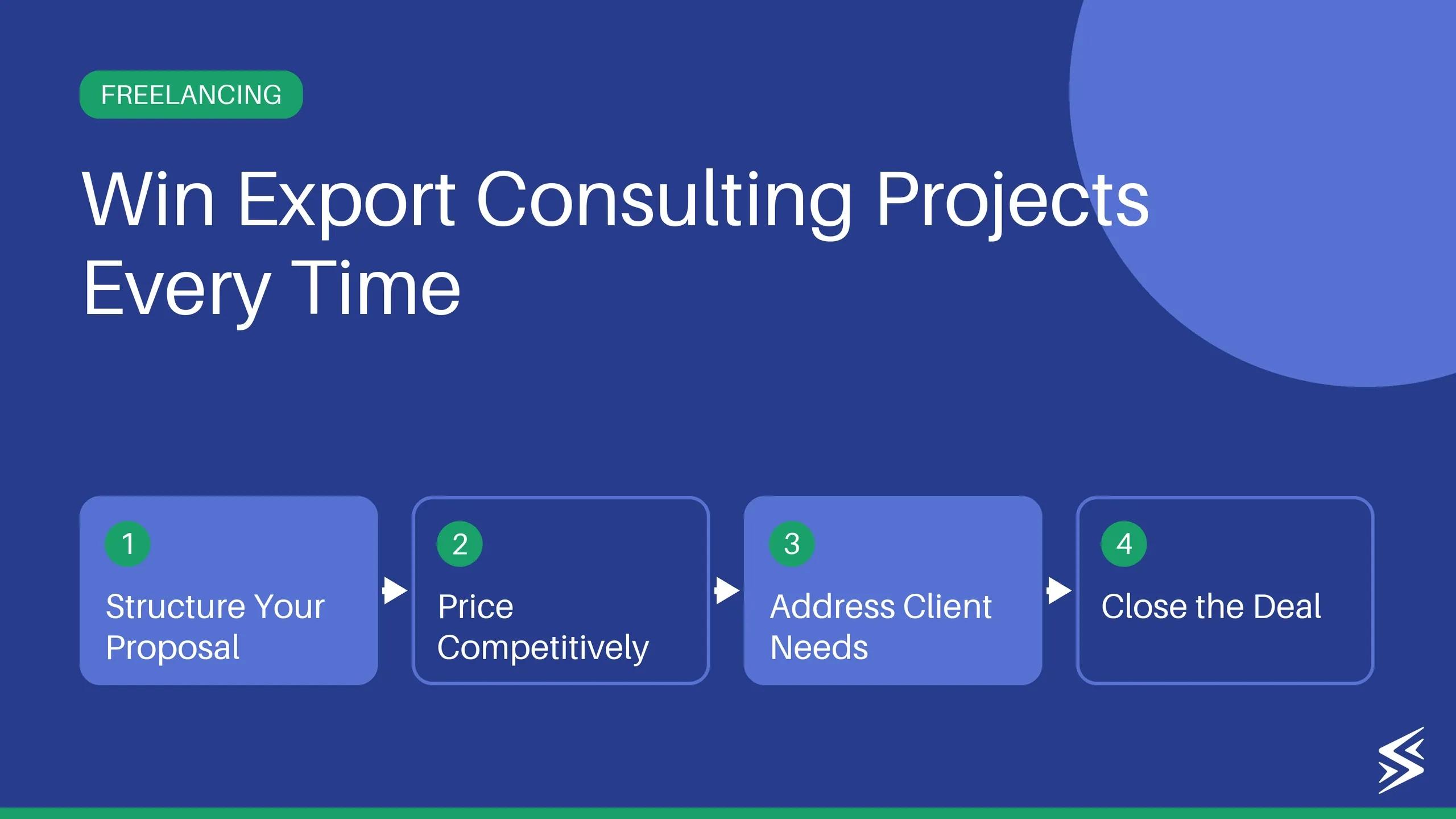 FREELANCING

Win Export Consulting Projects Every Time

1
Structure Your Proposal

2
Price Competitively

3
Address Client Needs

4
Close the Deal